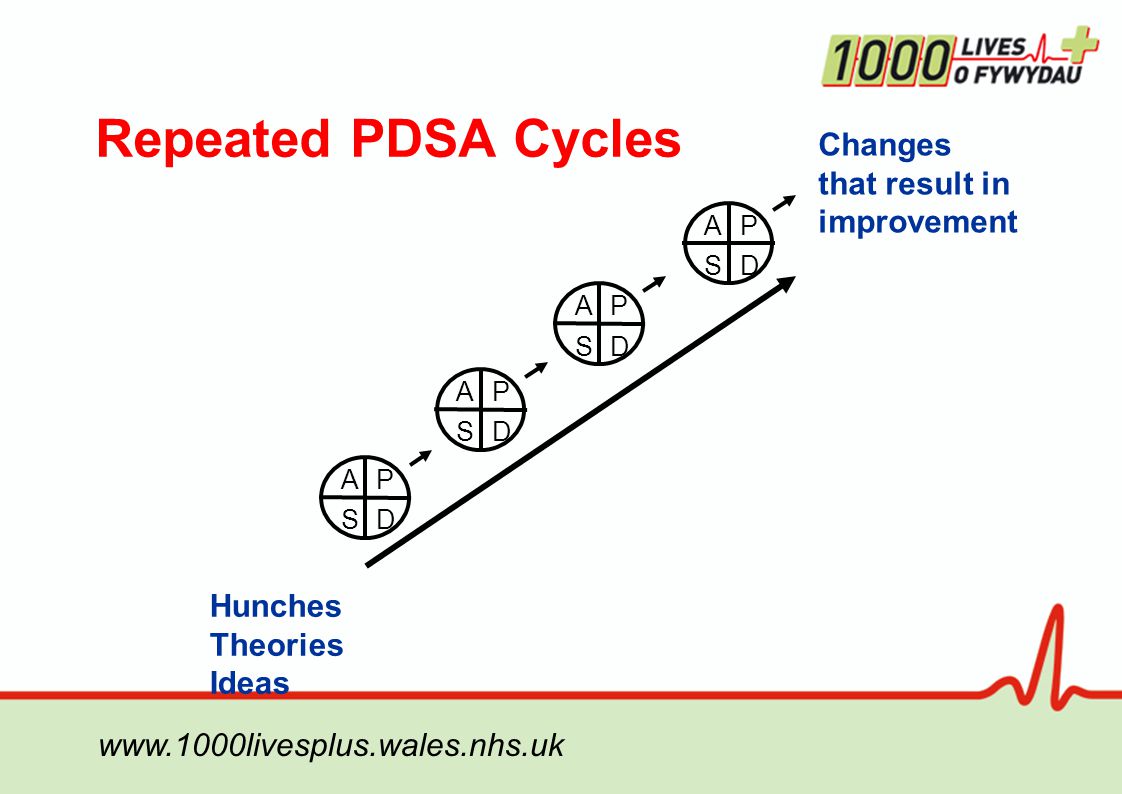 1000 LIVES O FYWYDAU

Repeated PDSA Cycles

Changes that result in improvement

A P
S D

A P
S D

A P
S D

A P
S D

Hunches
Theories
Ideas

www.1000livesplus.wales.nhs.uk